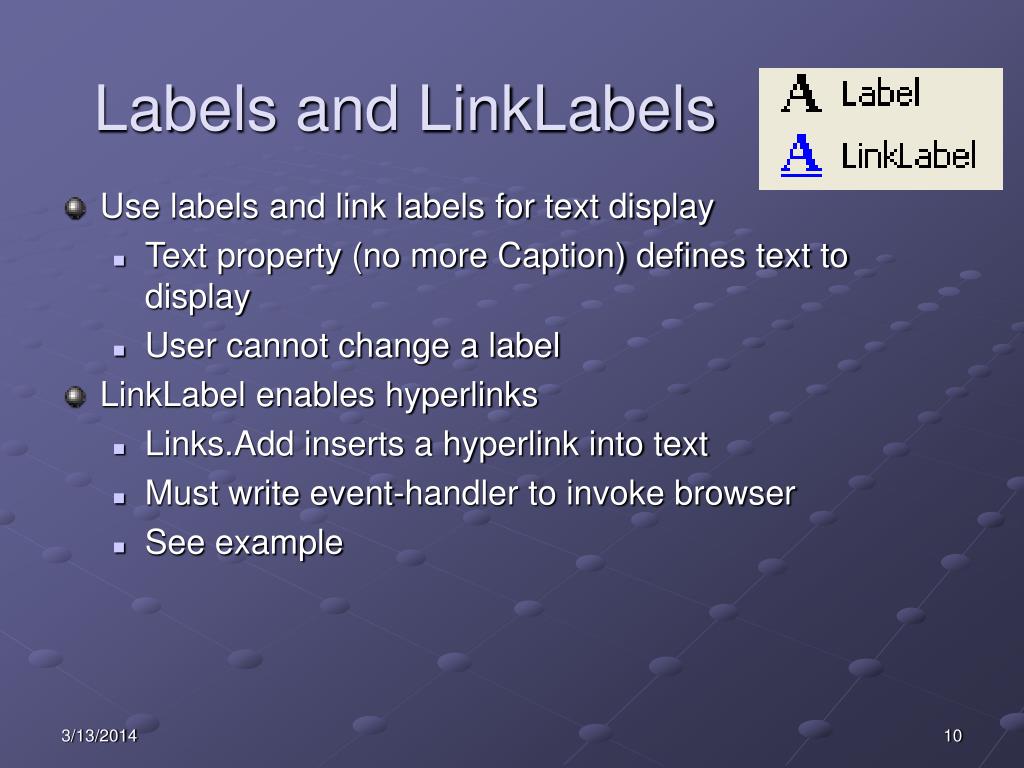 Labels and LinkLabels

A Label
A LinkLabel

Use labels and link labels for text display
Text property (no more Caption) defines text to display
User cannot change a label
LinkLabel enables hyperlinks
Links.Add inserts a hyperlink into text
Must write event-handler to invoke browser
See example

3/13/2014

10